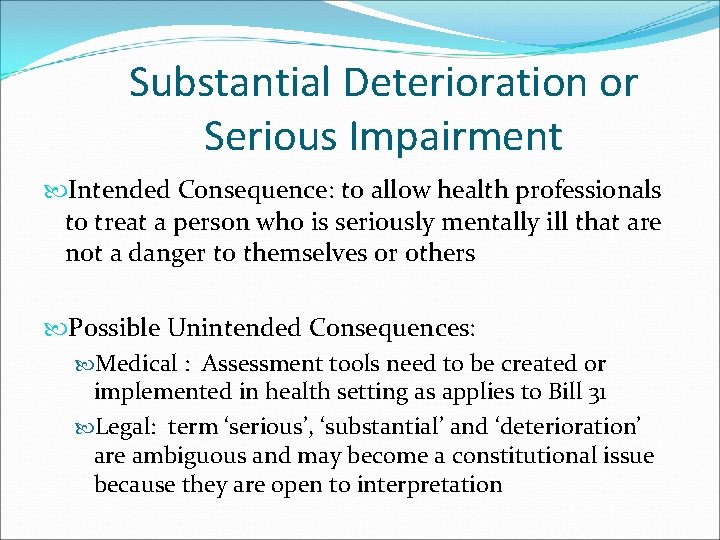 Substantial Deterioration or Serious Impairment

Intended Consequence: to allow health professionals to treat a person who is seriously mentally ill that are not a danger to themselves or others

Possible Unintended Consequences:

Medical : Assessment tools need to be created or implemented in health setting as applies to Bill 31

Legal: term ‘serious’, ‘substantial’ and ‘deterioration’ are ambiguous and may become a constitutional issue because they are open to interpretation